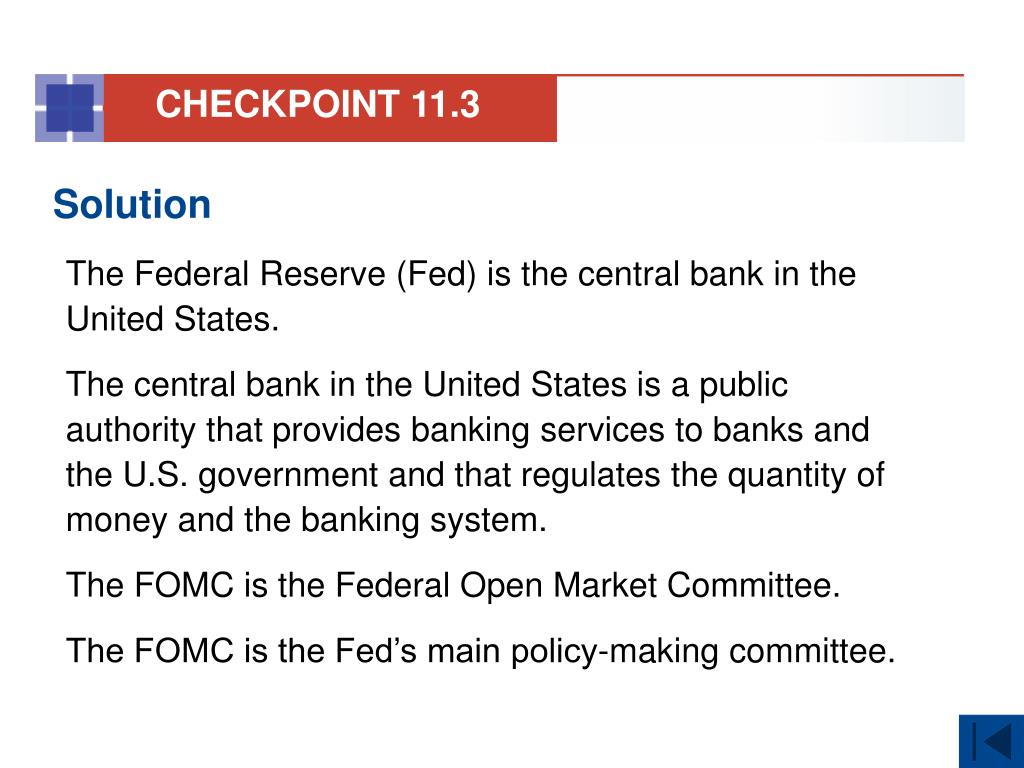 CHECKPOINT 11.3

Solution

The Federal Reserve (Fed) is the central bank in the United States.

The central bank in the United States is a public authority that provides banking services to banks and the U.S. government and that regulates the quantity of money and the banking system.

The FOMC is the Federal Open Market Committee.

The FOMC is the Fed’s main policy-making committee.